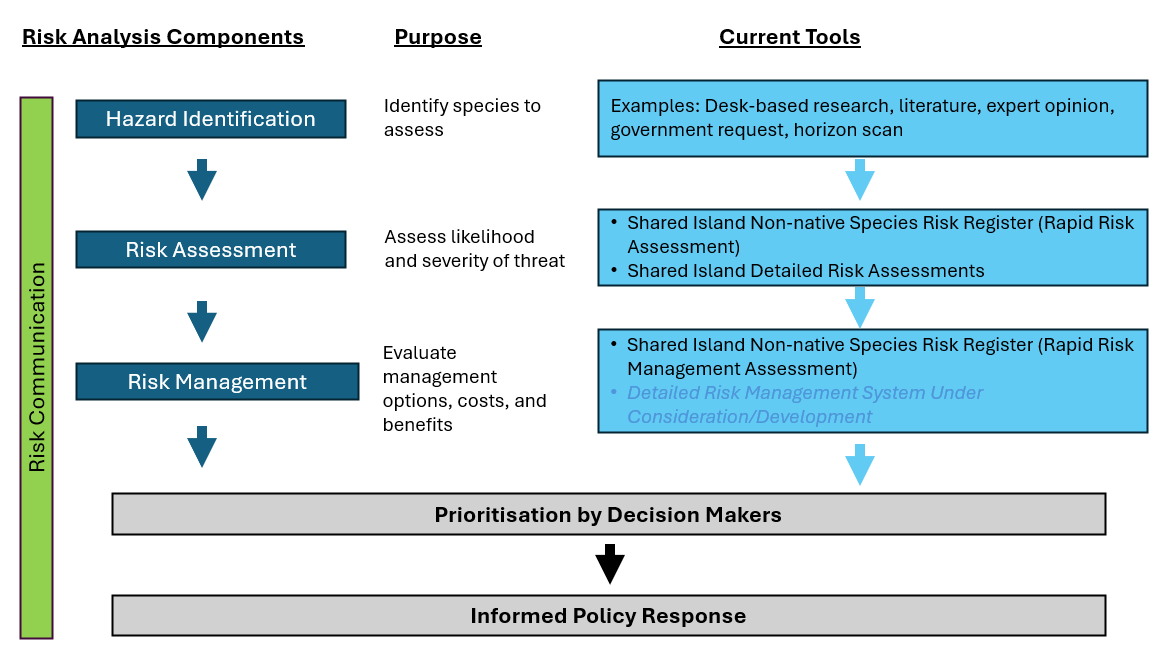 Risk Analysis Components

Purpose

Current Tools

Risk Communication

Hazard Identification

Identify species to assess

Examples: Desk-based research, literature, expert opinion, government request, horizon scan

Risk Assessment

Assess likelihood and severity of threat

• Shared Island Non-native Species Risk Register (Rapid Risk Assessment)
• Shared Island Detailed Risk Assessments

Risk Management

Evaluate management options, costs, and benefits

• Shared Island Non-native Species Risk Register (Rapid Risk Management Assessment)
• Detailed Risk Management System Under Consideration/Development

Prioritisation by Decision Makers

Informed Policy Response